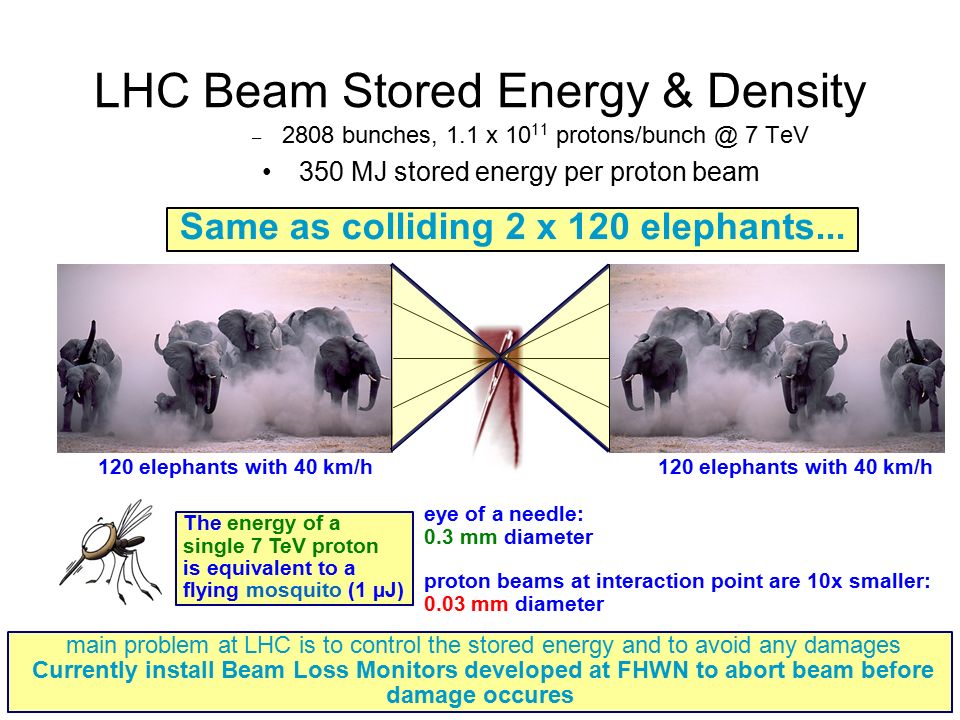 LHC Beam Stored Energy & Density

– 2808 bunches, 1.1 x $10^{11}$ protons/bunch @ 7 TeV

• 350 MJ stored energy per proton beam

Same as colliding 2 x 120 elephants...

120 elephants with 40 km/h

120 elephants with 40 km/h

The energy of a single 7 TeV proton is equivalent to a flying mosquito (1 μJ)

eye of a needle: 0.3 mm diameter

proton beams at interaction point are 10x smaller: 0.03 mm diameter

main problem at LHC is to control the stored energy and to avoid any damages
Currently install Beam Loss Monitors developed at FHWN to abort beam before damage occures